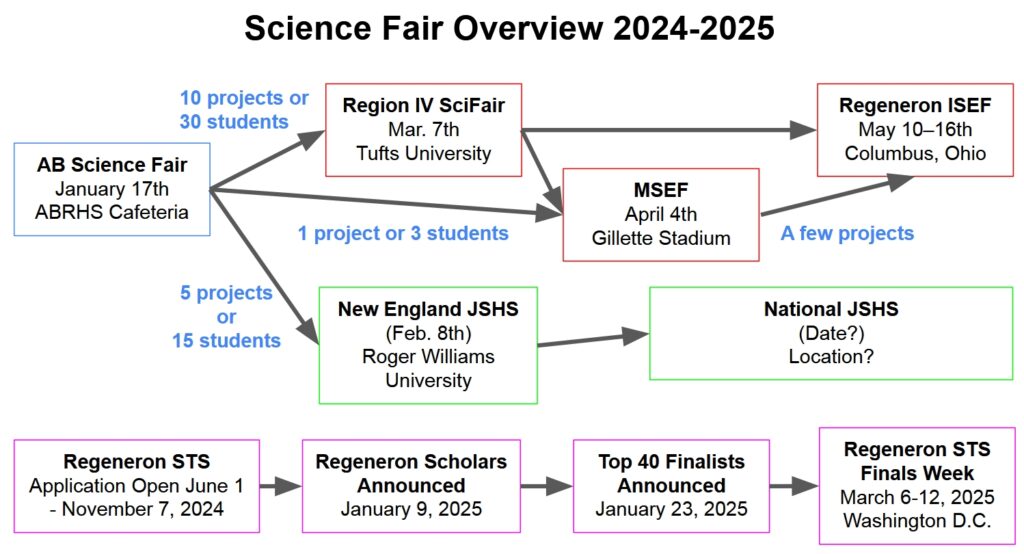 Science Fair Overview 2024-2025

AB Science Fair
January 17th
ABRHS Cafeteria

10 projects or 30 students

Region IV SciFair
Mar. 7th
Tufts University

Regeneron ISEF
May 10–16th
Columbus, Ohio

1 project or 3 students

MSEF
April 4th
Gillette Stadium

A few projects

5 projects or 15 students

New England JSHS
(Feb. 8th)
Roger Williams University

National JSHS
(Date?)
Location?

Regeneron STS
Application Open June 1 - November 7, 2024

Regeneron Scholars Announced
January 9, 2025

Top 40 Finalists Announced
January 23, 2025

Regeneron STS Finals Week
March 6-12, 2025
Washington D.C.